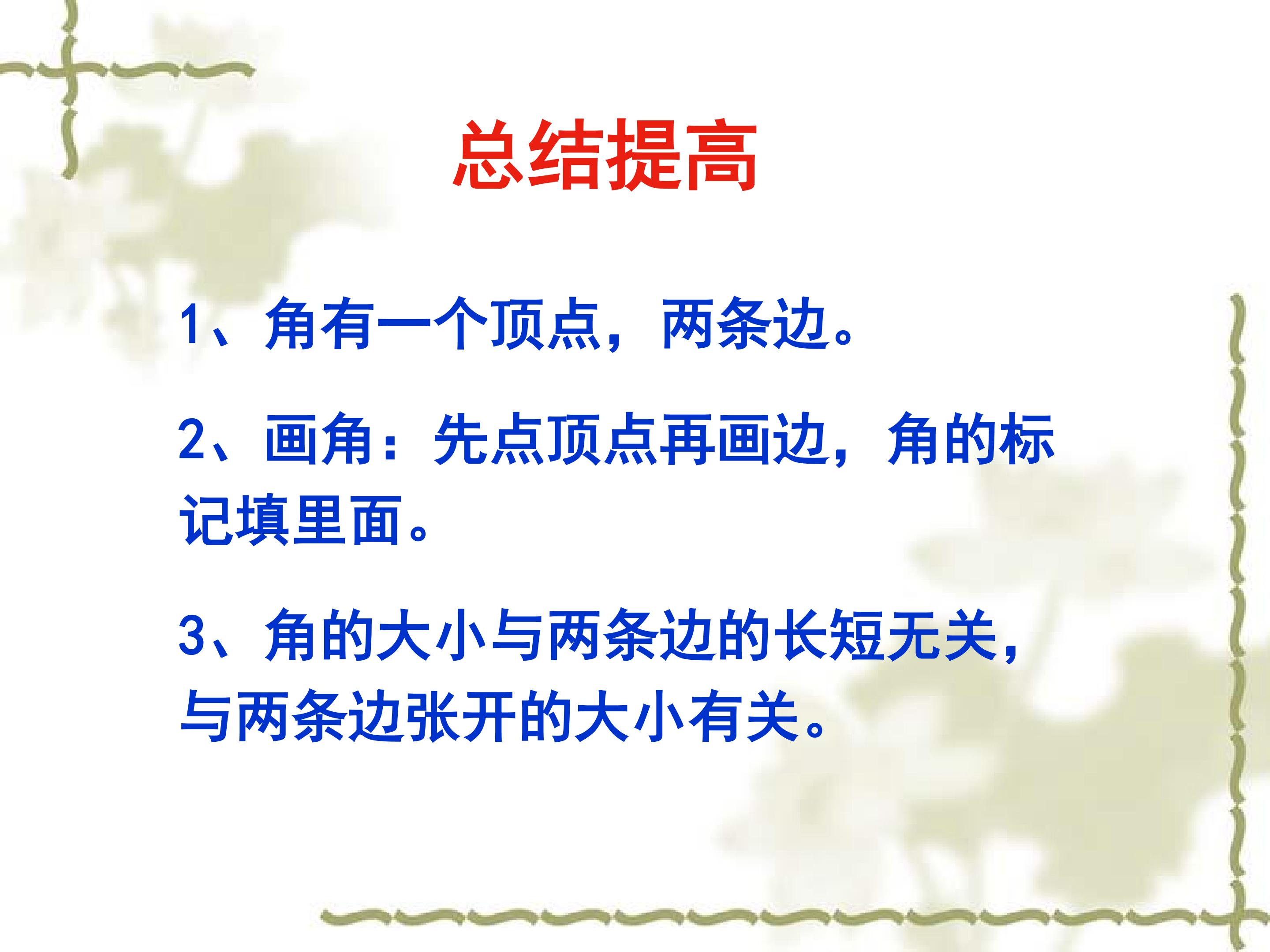 总结提高

1、角有一个顶点，两条边。

2、画角：先点顶点再画边，角的标记填里面。

3、角的大小与两条边的长短无关，与两条边张开的大小有关。